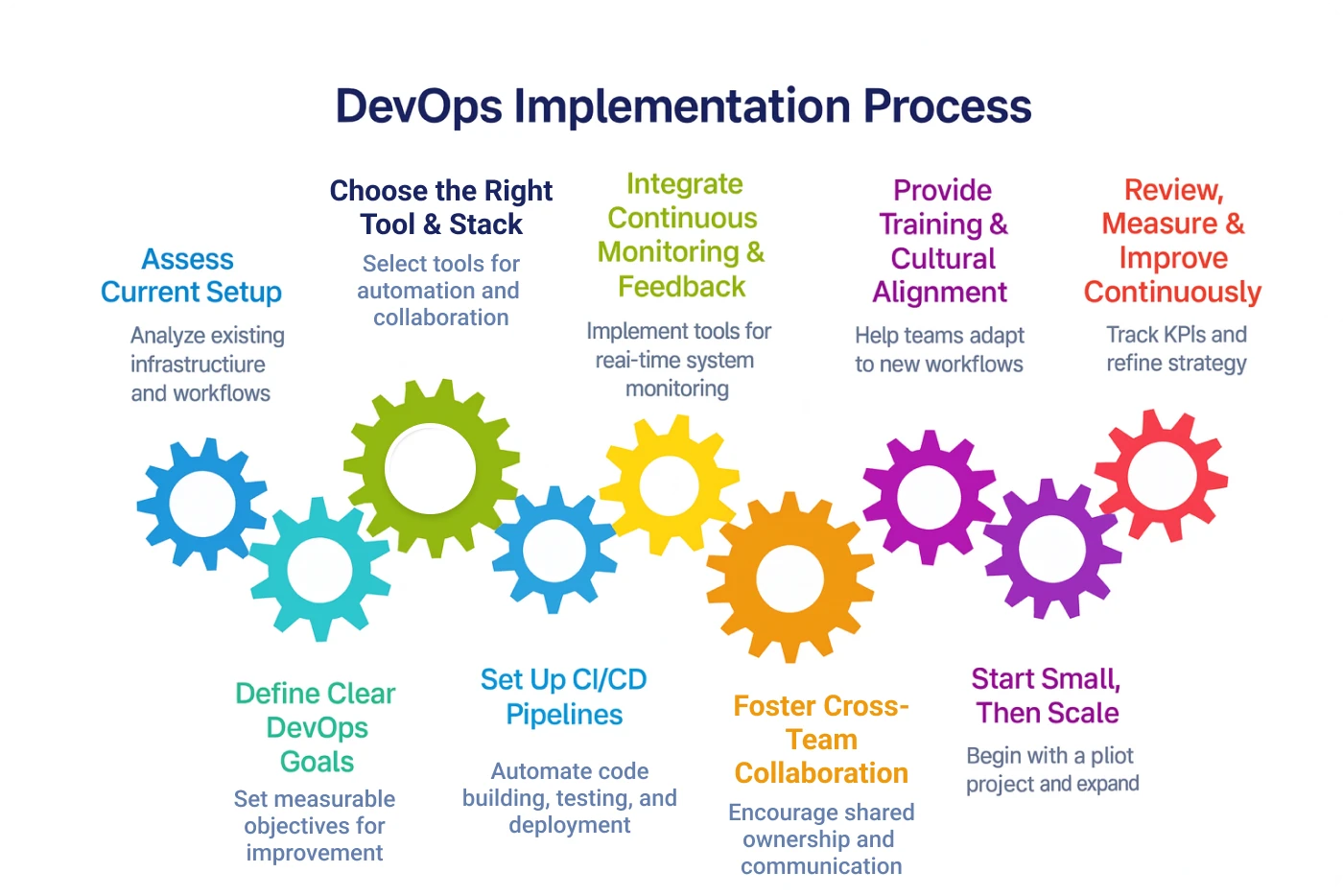 DevOps Implementation Process

Assess Current Setup

Analyze existing infrastructiure and workflows

Choose the Right Tool & Stack

Select tools for automation and collaboration

Integrate Continuous Monitoring & Feedback

Implement tools for reai-time system monitoring

Provide Training & Cultural Alignment

Help teams adapt to new workflows

Review, Measure & Improve Continuously

Track KPIs and refine strategy

Define Clear DevOps Goals

Set measurable objectives for improvement

Set Up CI/CD Pipelines

Automate code building, testing, and deployment

Foster Cross-Team Collaboration

Encourage shared ownership and communication

Start Small, Then Scale

Begin with a pliot project and expand